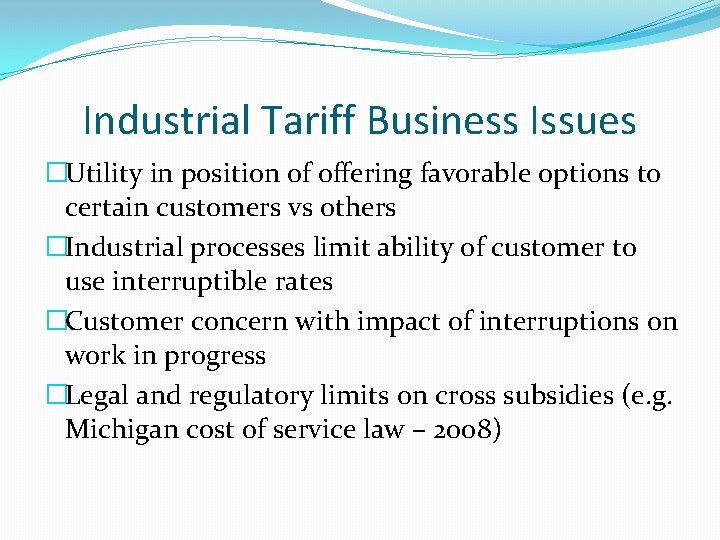 Industrial Tariff Business Issues

□Utility in position of offering favorable options to certain customers vs others

□Industrial processes limit ability of customer to use interruptible rates

□Customer concern with impact of interruptions on work in progress

□Legal and regulatory limits on cross subsidies (e.g. Michigan cost of service law – 2008)